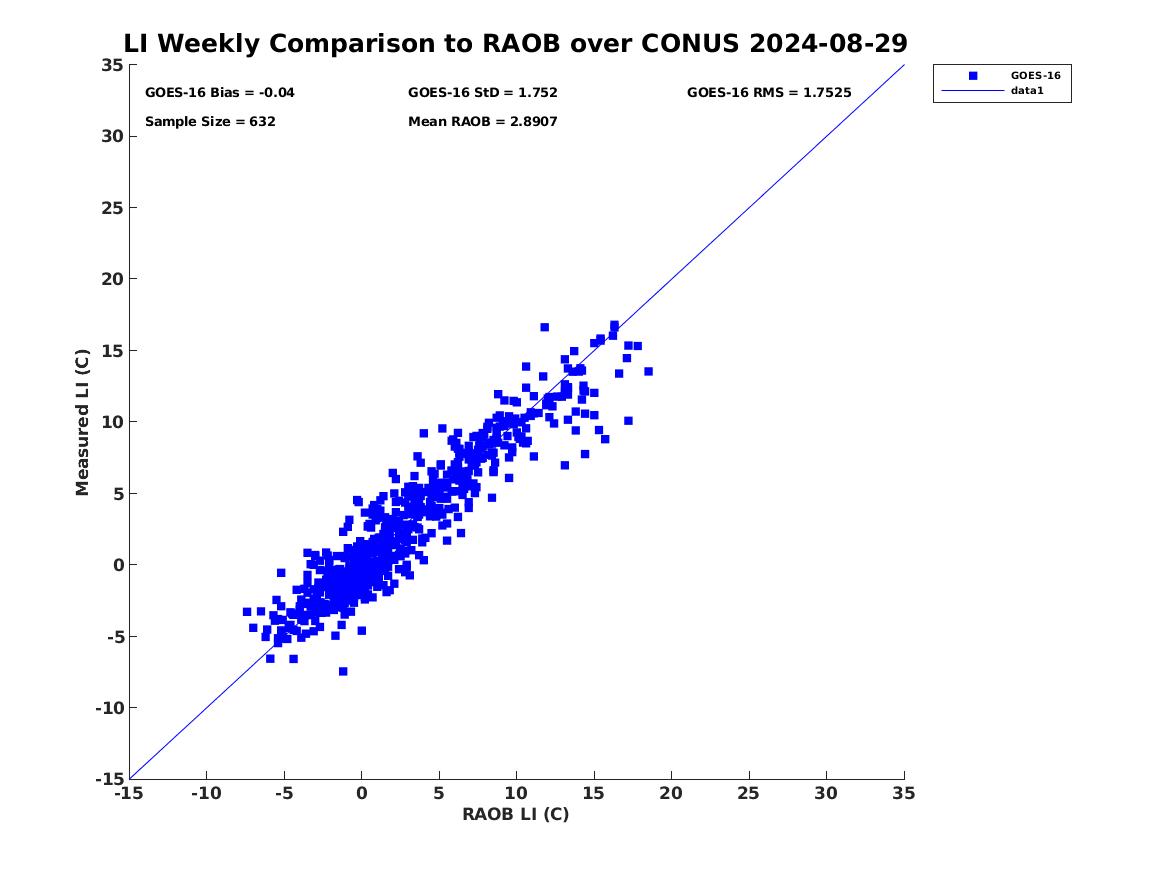 LI Weekly Comparison to RAOB over CONUS 2024-08-29

GOES-16 Bias = -0.04
GOES-16 StD = 1.752
GOES-16 RMS = 1.7525
Sample Size = 632
Mean RAOB = 2.8907

GOES-16
data1

Measured LI (C)

35
30
25
20
15
10
5
0
-5
-10
-15

-15 -10 -5 0 5 10 15 20 25 30 35

RAOB LI (C)